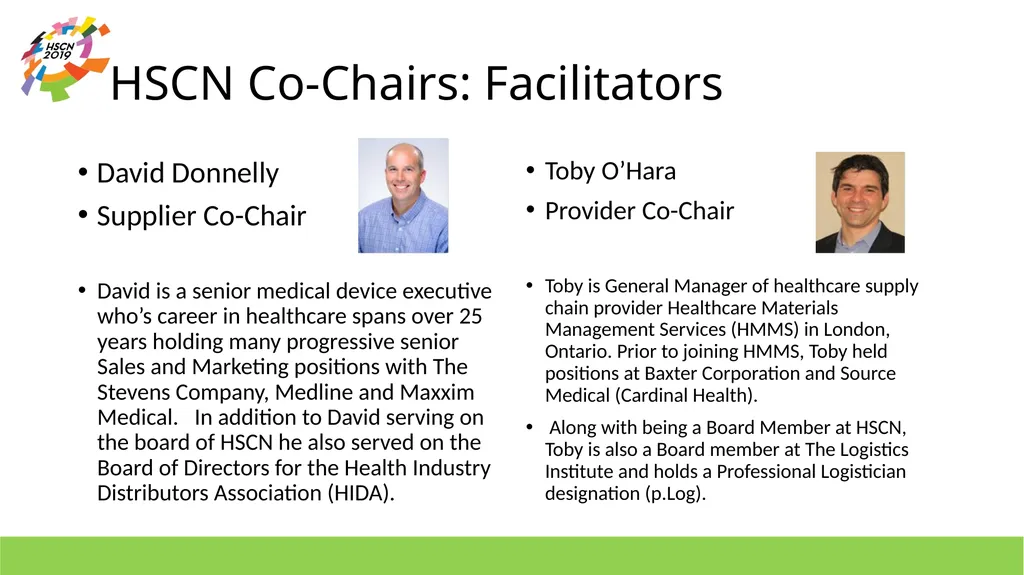 HSCN 2019

HSCN Co-Chairs: Facilitators

• David Donnelly
• Supplier Co-Chair

• David is a senior medical device executive who's career in healthcare spans over 25 years holding many progressive senior Sales and Marketing positions with The Stevens Company, Medline and Maxxim Medical. In addition to David serving on the board of HSCN he also served on the Board of Directors for the Health Industry Distributors Association (HIDA).

• Toby O'Hara
• Provider Co-Chair

• Toby is General Manager of healthcare supply chain provider Healthcare Materials Management Services (HMMS) in London, Ontario. Prior to joining HMMS, Toby held positions at Baxter Corporation and Source Medical (Cardinal Health).
• Along with being a Board Member at HSCN, Toby is also a Board member at The Logistics Institute and holds a Professional Logistician designation (p.Log).